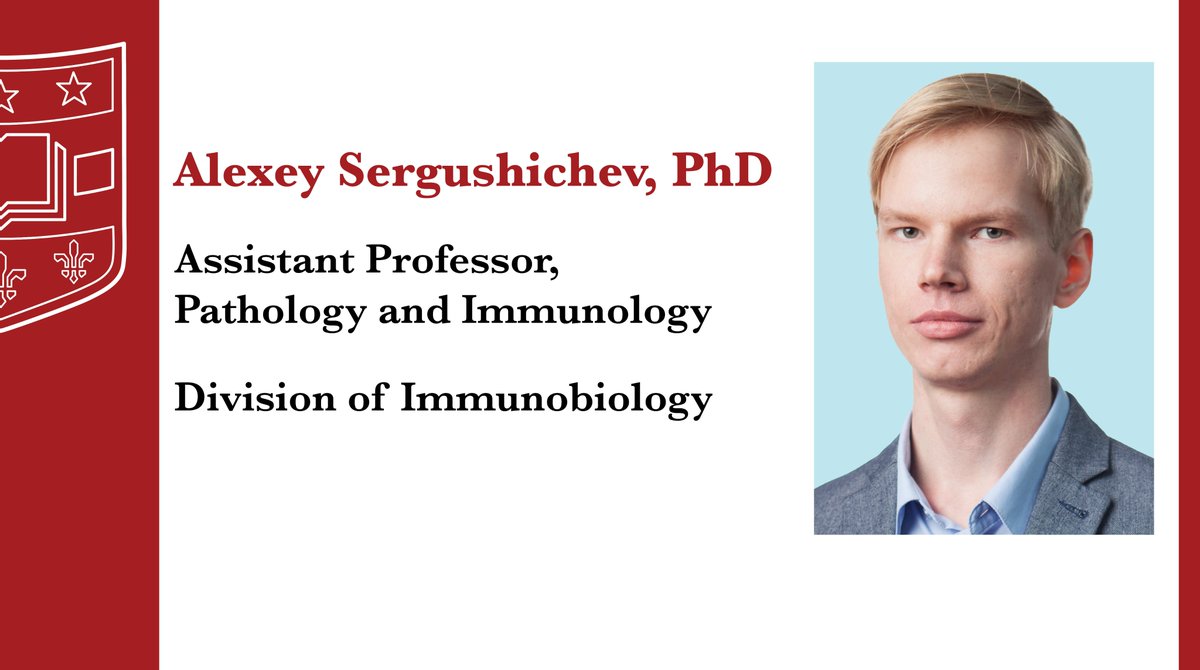 Alexey Sergushichev, PhD

Assistant Professor,
Pathology and Immunology

Division of Immunobiology